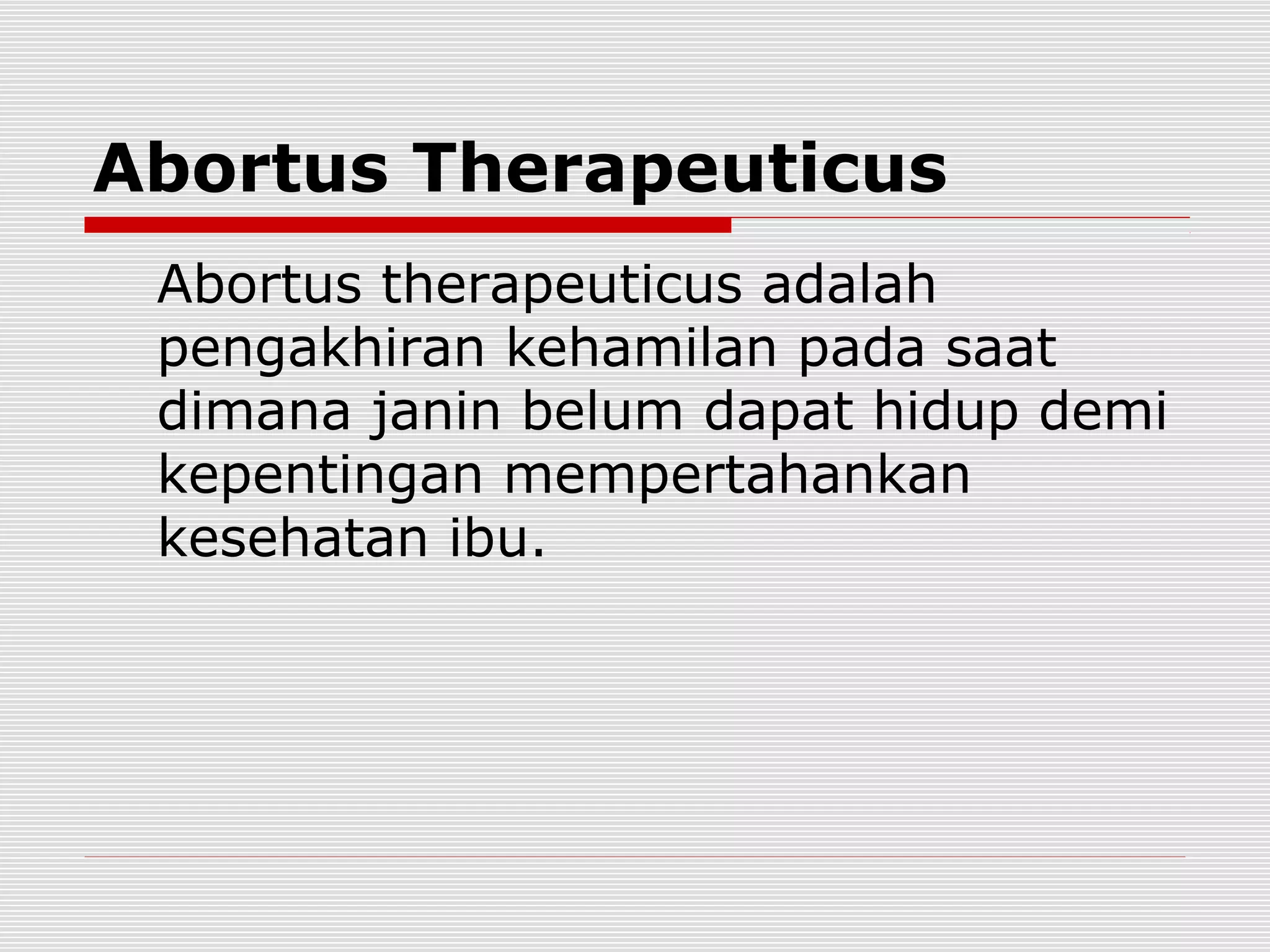 Abortus Therapeuticus

Abortus therapeuticus adalah pengakhiran kehamilan pada saat dimana janin belum dapat hidup demi kepentingan mempertahankan kesehatan ibu.